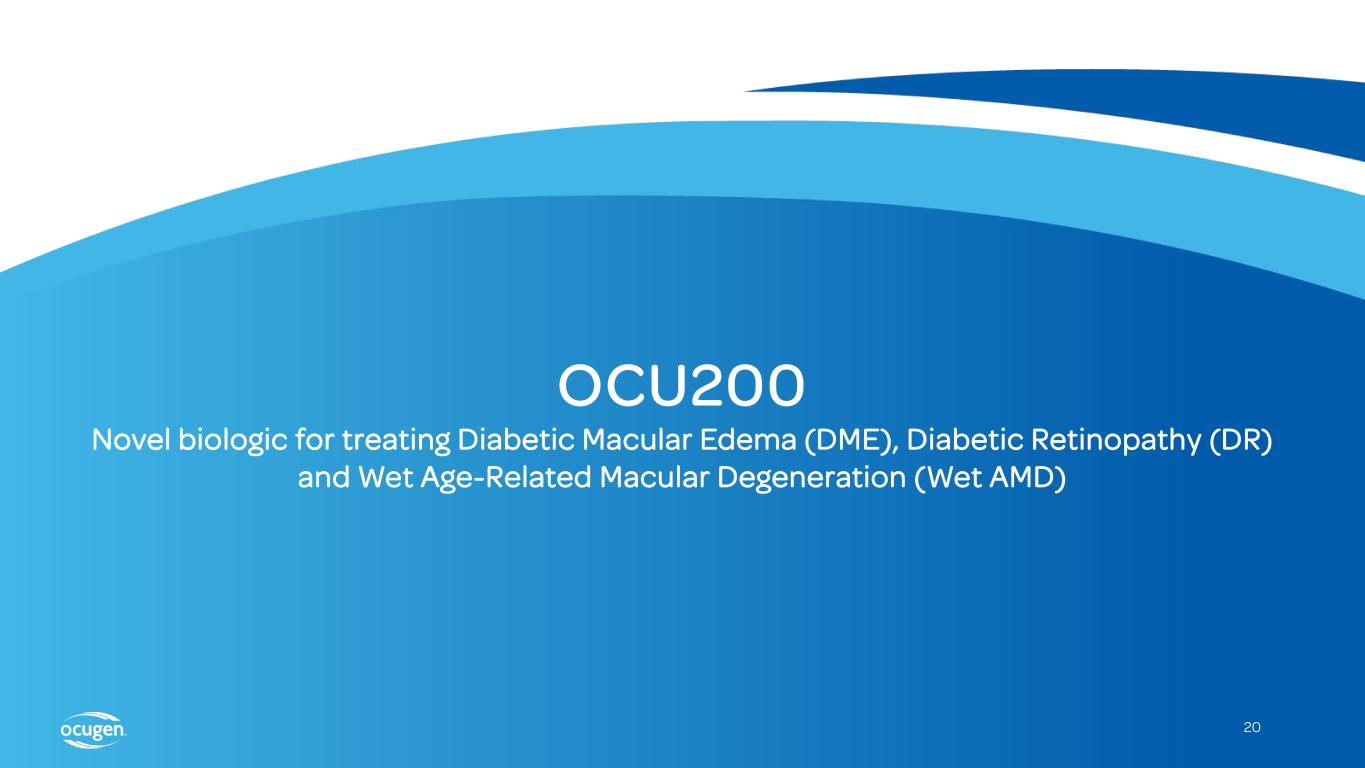 OCU200

Novel biologic for treating Diabetic Macular Edema (DME), Diabetic Retinopathy (DR) and Wet Age-Related Macular Degeneration (Wet AMD)

ocugen

20